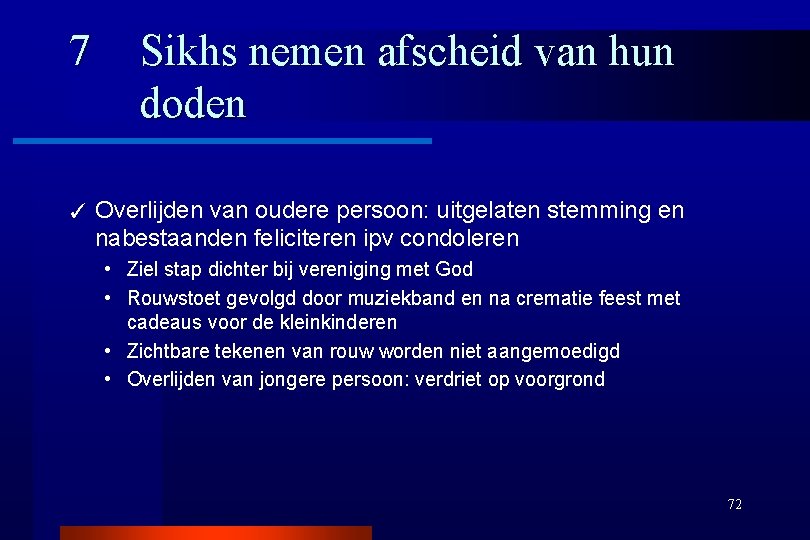 7 Sikhs nemen afscheid van hun doden

✓ Overlijden van oudere persoon: uitgelaten stemming en nabestaanden feliciteren ipv condoleren
• Ziel stap dichter bij vereniging met God
• Rouwstoet gevolgd door muziekband en na crematie feest met cadeaus voor de kleinkinderen
• Zichtbare tekenen van rouw worden niet aangemoedigd
• Overlijden van jongere persoon: verdriet op voorgrond

72